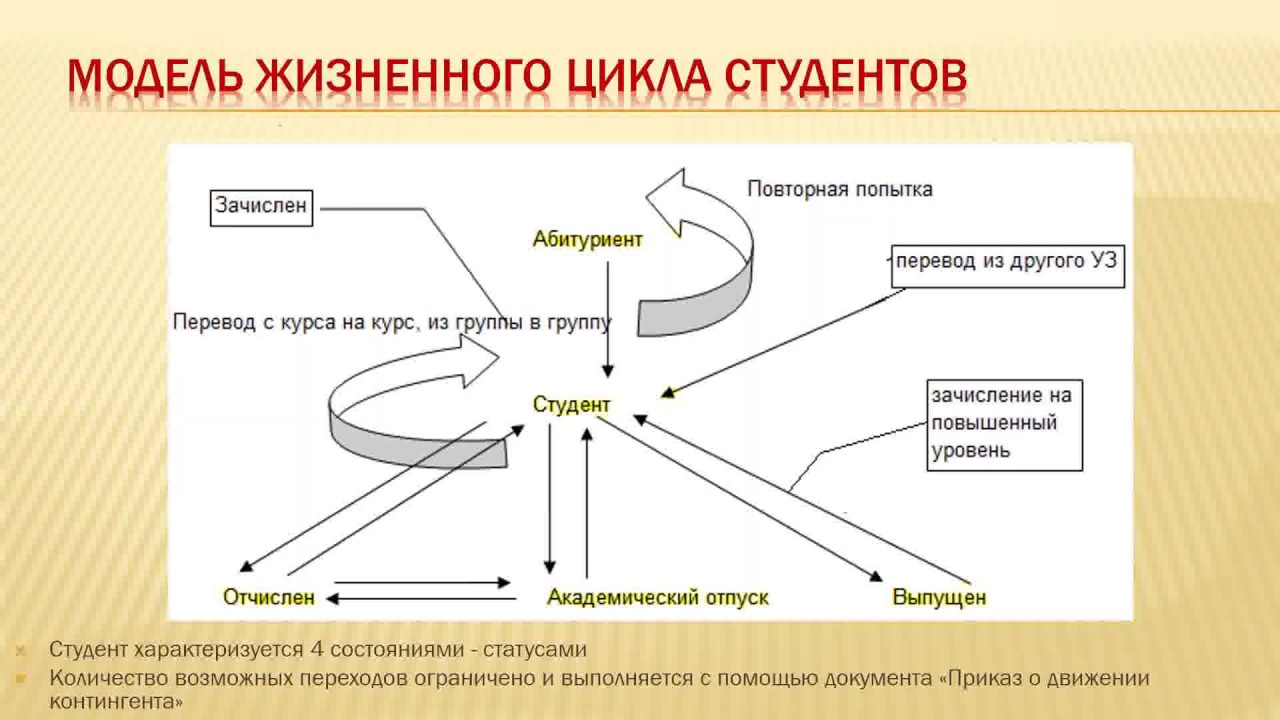 МОДЕЛЬ ЖИЗНЕННОГО ЦИКЛА СТУДЕНТОВ

Зачислен

Повторная попытка

Абитуриент

перевод из другого УЗ

Перевод с курса на курс, из группы в группу

Студент

зачисление на повышенный уровень

Отчислен

Академический отпуск

Выпущен

Студент характеризуется 4 состояниями - статусами

Количество возможных переходов ограничено и выполняется с помощью документа «Приказ о движении контингента»